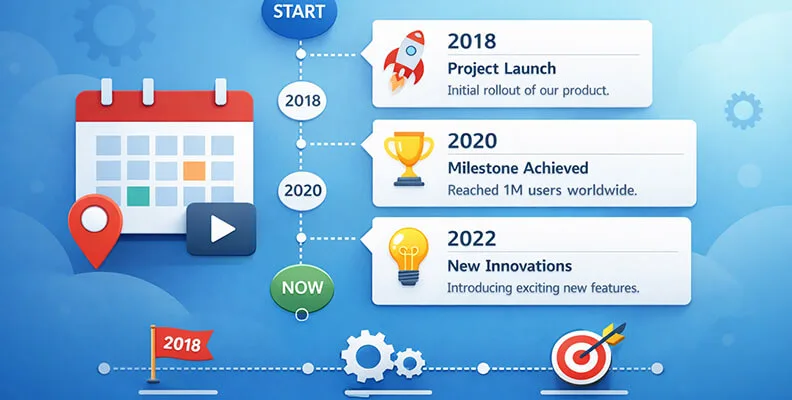 START

2018

2020

NOW

2018
Project Launch
Initial rollout of our product.

2020
Milestone Achieved
Reached 1M users worldwide.

2022
New Innovations
Introducing exciting new features.

2018